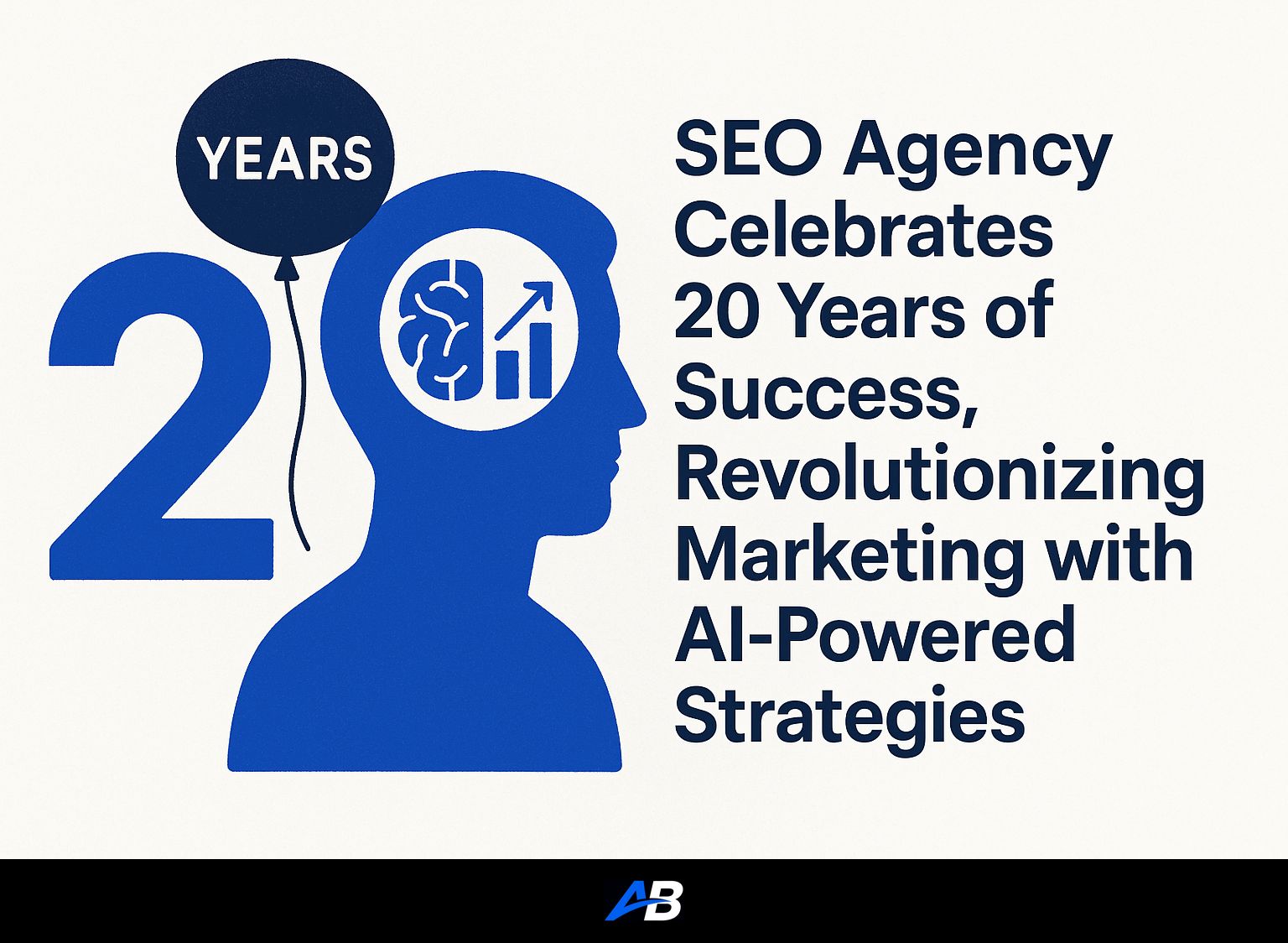 YEARS

2

SEO Agency Celebrates 20 Years of Success, Revolutionizing Marketing with AI-Powered Strategies

AB